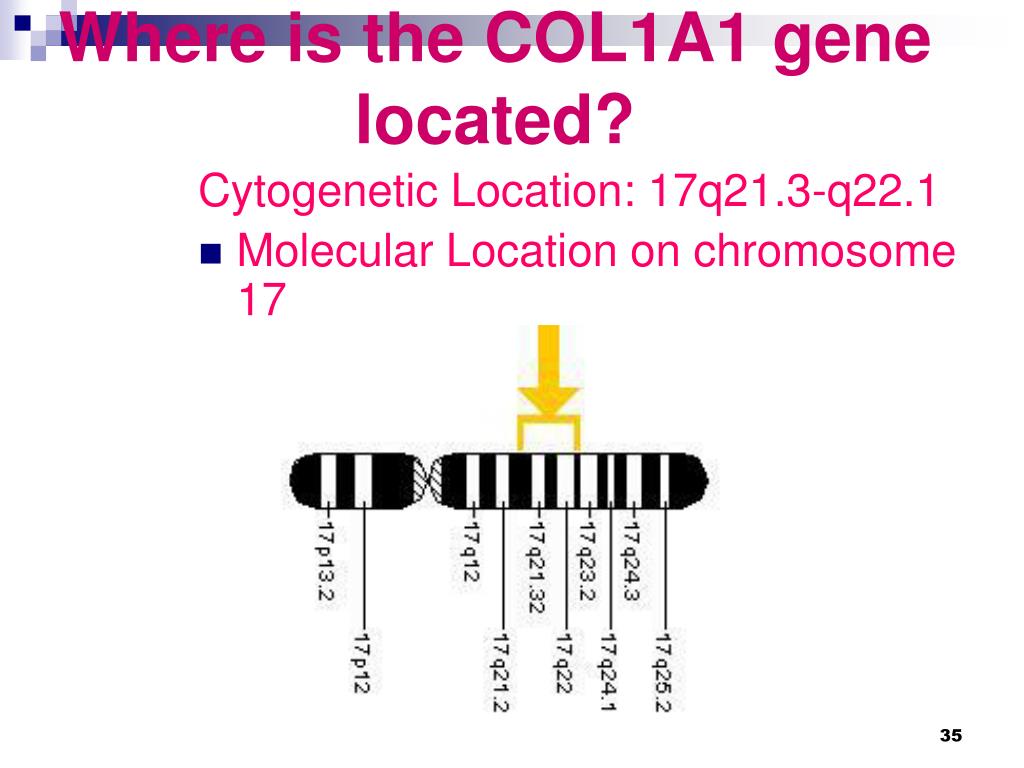 Where is the COL1A1 gene located?

Cytogenetic Location: 17q21.3-q22.1

Molecular Location on chromosome 17

17p13.2
17p12
17q12
17q21.2
17q21.32
17q22
17q23.2
17q24.1
17q24.3
17q25.2

35